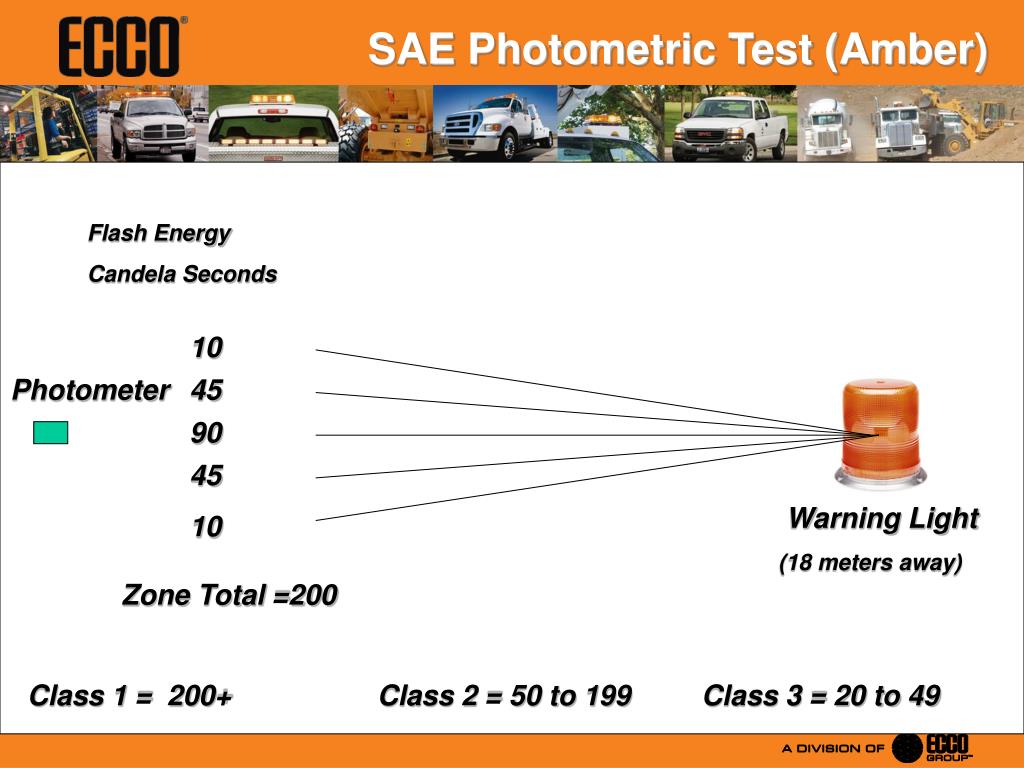 ECCO®

SAE Photometric Test (Amber)

Flash Energy

Candela Seconds

10

Photometer 45

90

45

10

Warning Light

(18 meters away)

Zone Total =200

Class 1 = 200+

Class 2 = 50 to 199

Class 3 = 20 to 49

A DIVISION OF ECCO GROUP